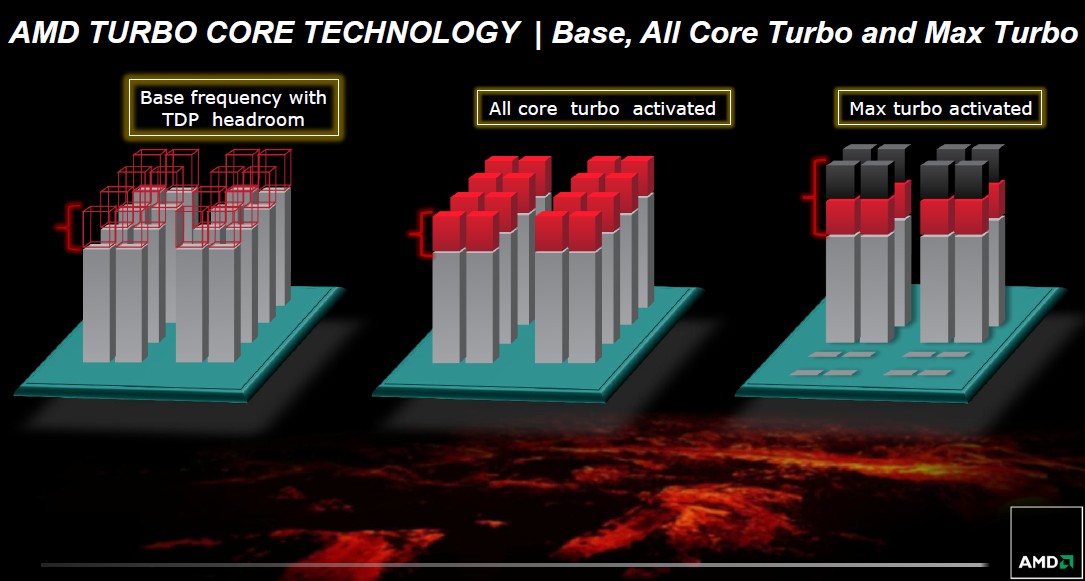 AMD TURBO CORE TECHNOLOGY | Base, All Core Turbo and Max Turbo

Base frequency with TDP headroom

All core turbo activated

Max turbo activated

AMD